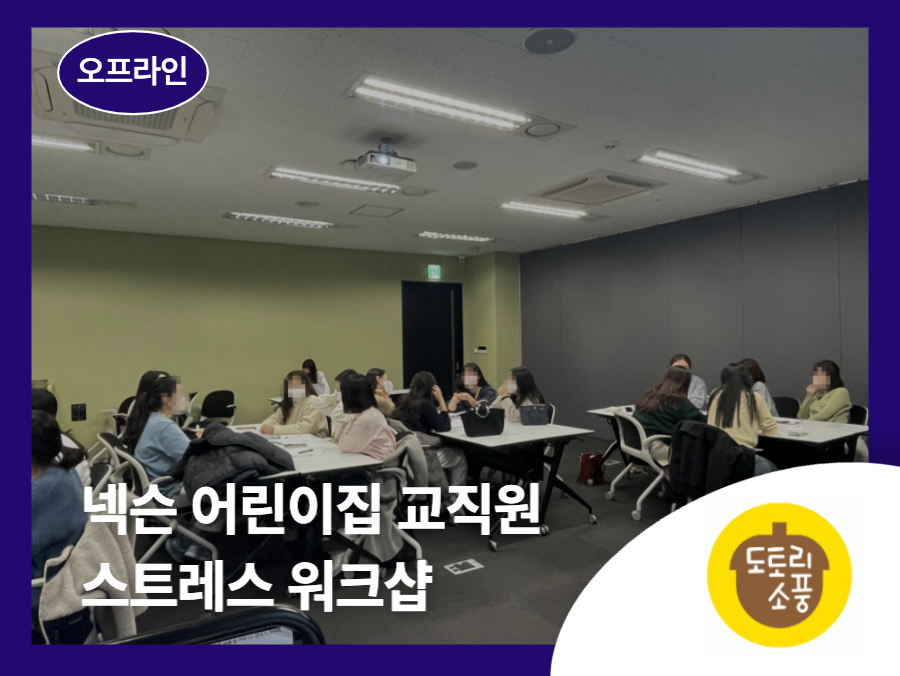 오프라인

넥슨 어린이집 교직원
스트레스 워크샵

도토리
소풍